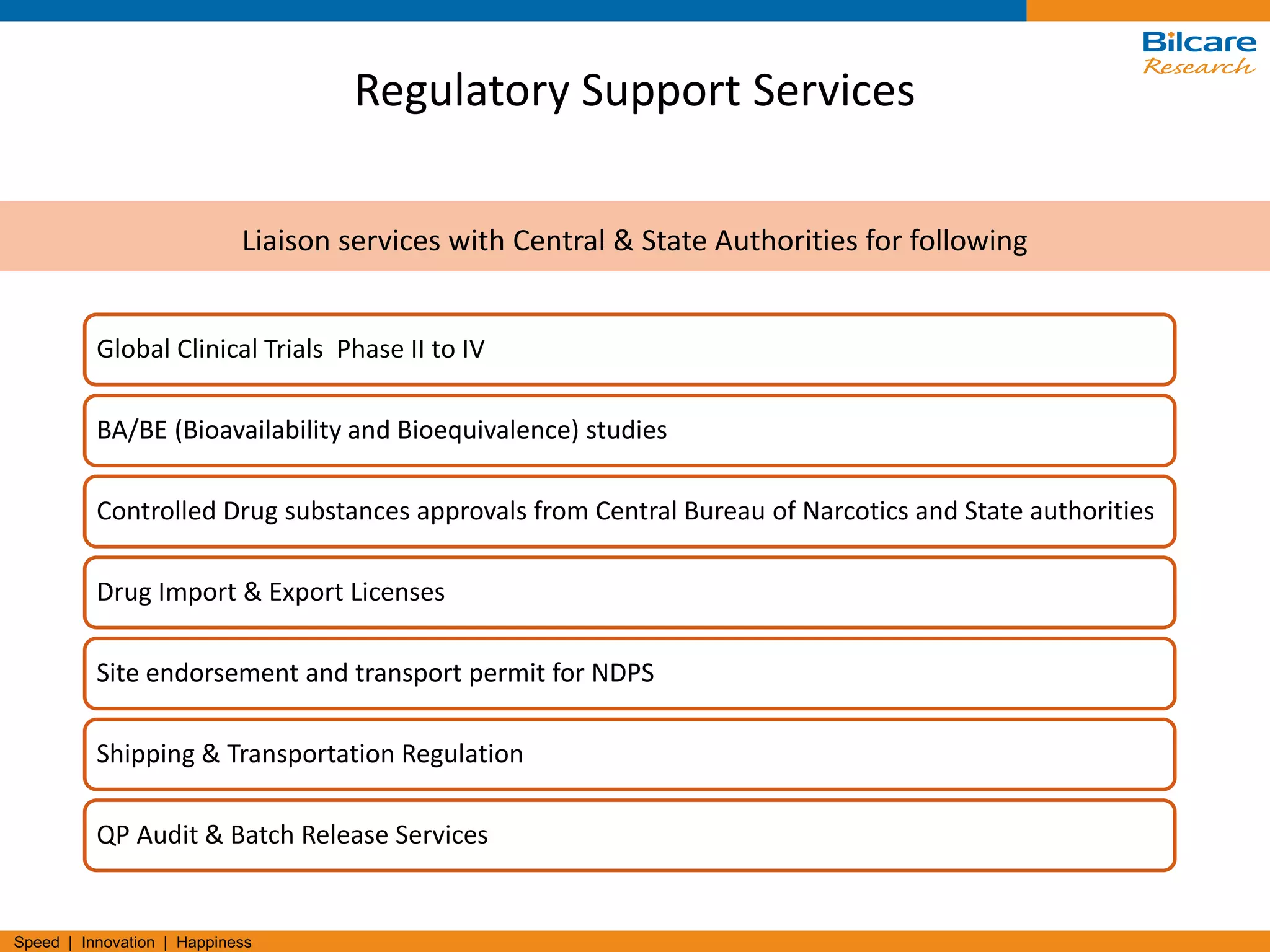 Bilcare
Research

Regulatory Support Services

Liaison services with Central & State Authorities for following

Global Clinical Trials Phase II to IV

BA/BE (Bioavailability and Bioequivalence) studies

Controlled Drug substances approvals from Central Bureau of Narcotics and State authorities

Drug Import & Export Licenses

Site endorsement and transport permit for NDPS

Shipping & Transportation Regulation

QP Audit & Batch Release Services

Speed | Innovation | Happiness